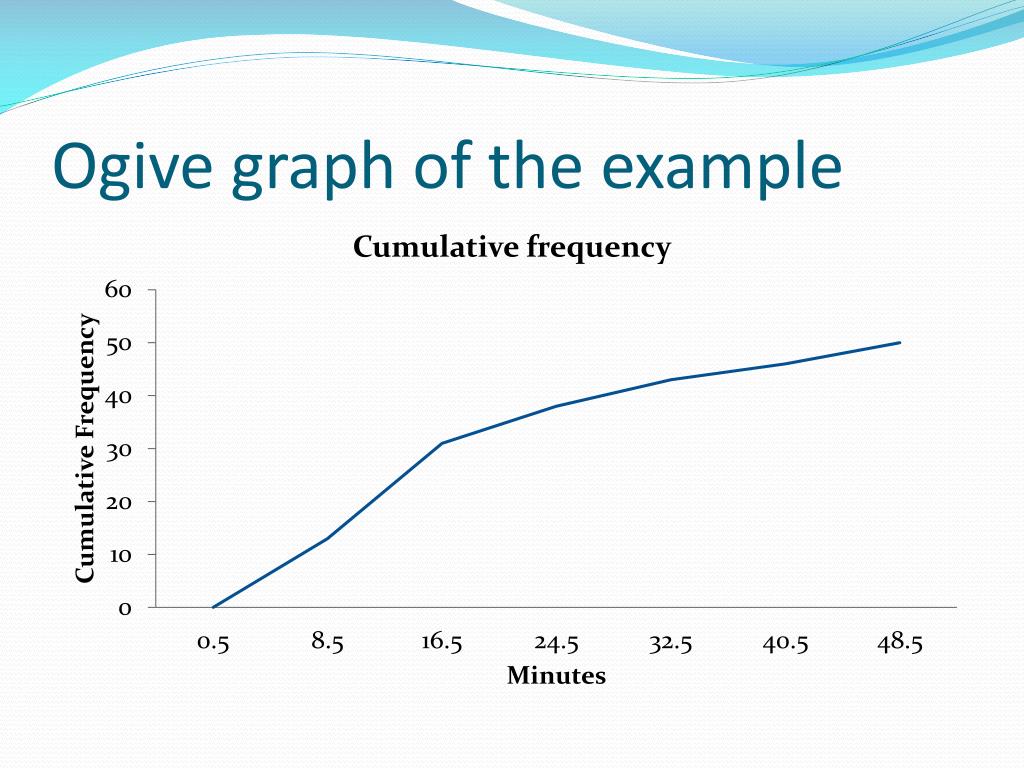 Ogive graph of the example

Cumulative frequency

Cumulative Frequency

60
50
40
30
20
10
0

0.5
8.5
16.5
24.5
32.5
40.5
48.5

Minutes